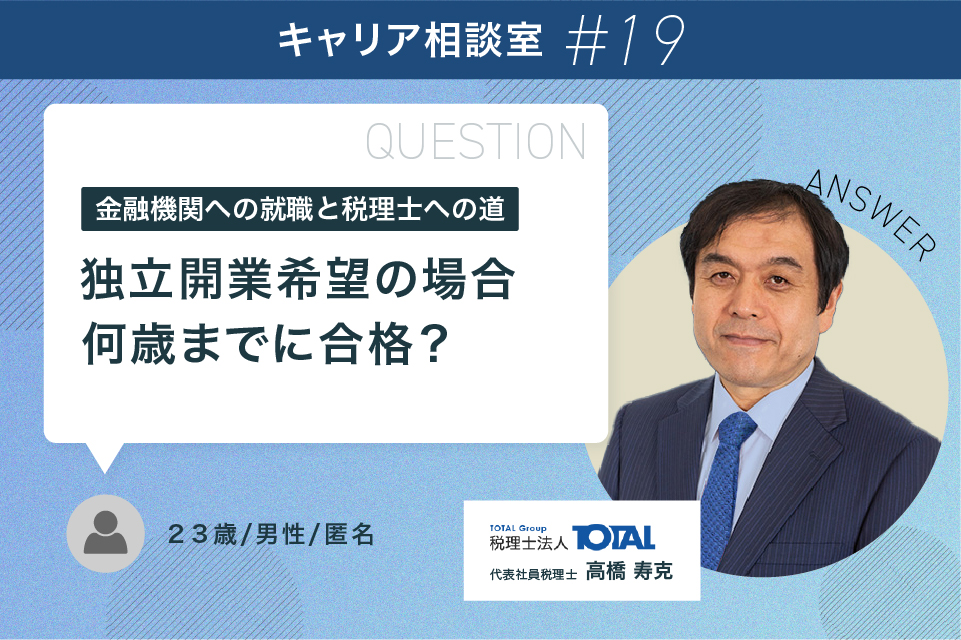 キャリア相談室 #19

QUESTION

金融機関への就職と税理士への道

独立開業希望の場合
何歳までに合格？

ANSWER

２３歳/男性/匿名

TOTAL Group
税理士法人 TOTAL
代表社員税理士 高橋 寿克